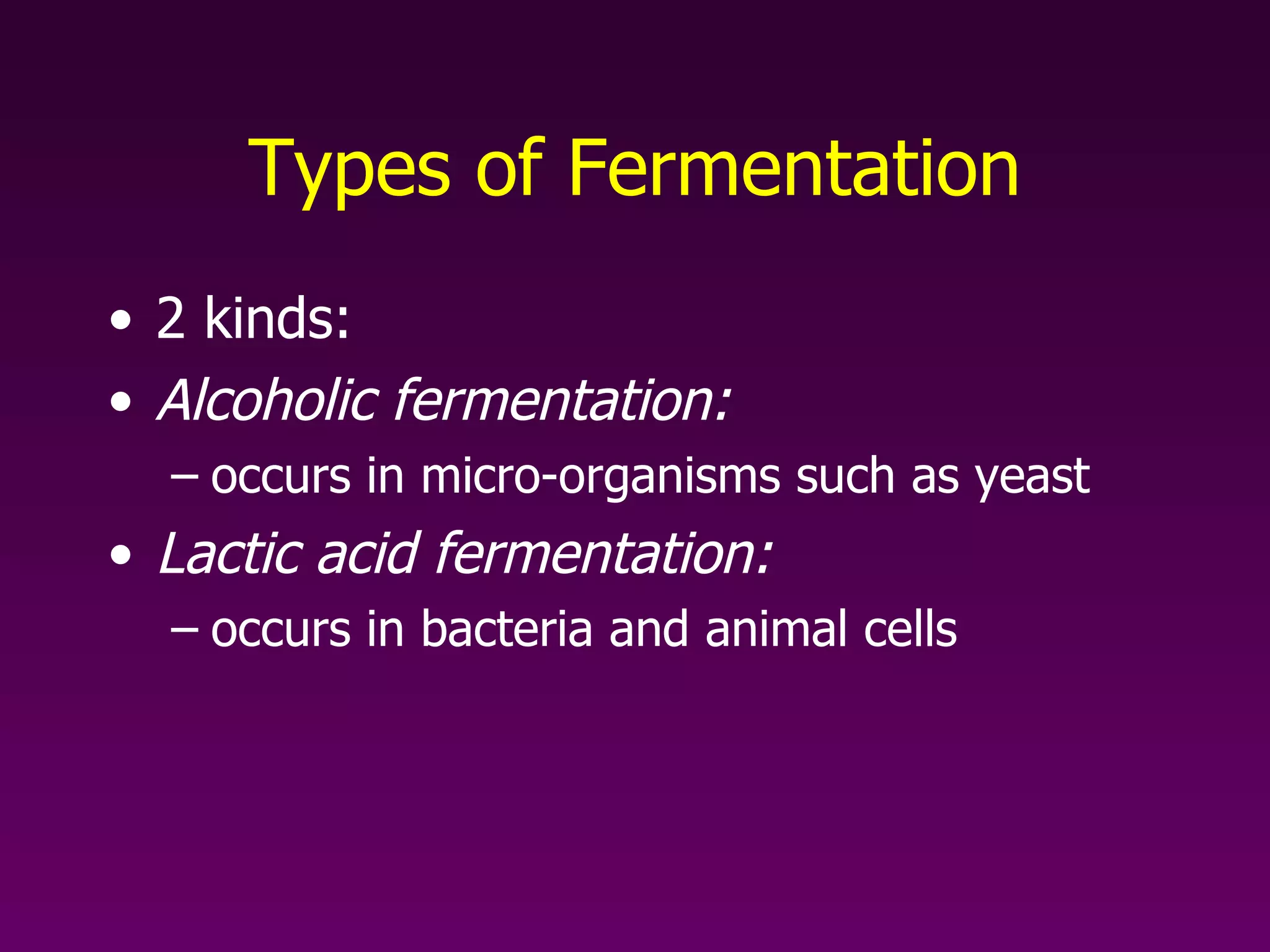 Types of Fermentation

• 2 kinds:
• Alcoholic fermentation:
  – occurs in micro-organisms such as yeast
• Lactic acid fermentation:
  – occurs in bacteria and animal cells